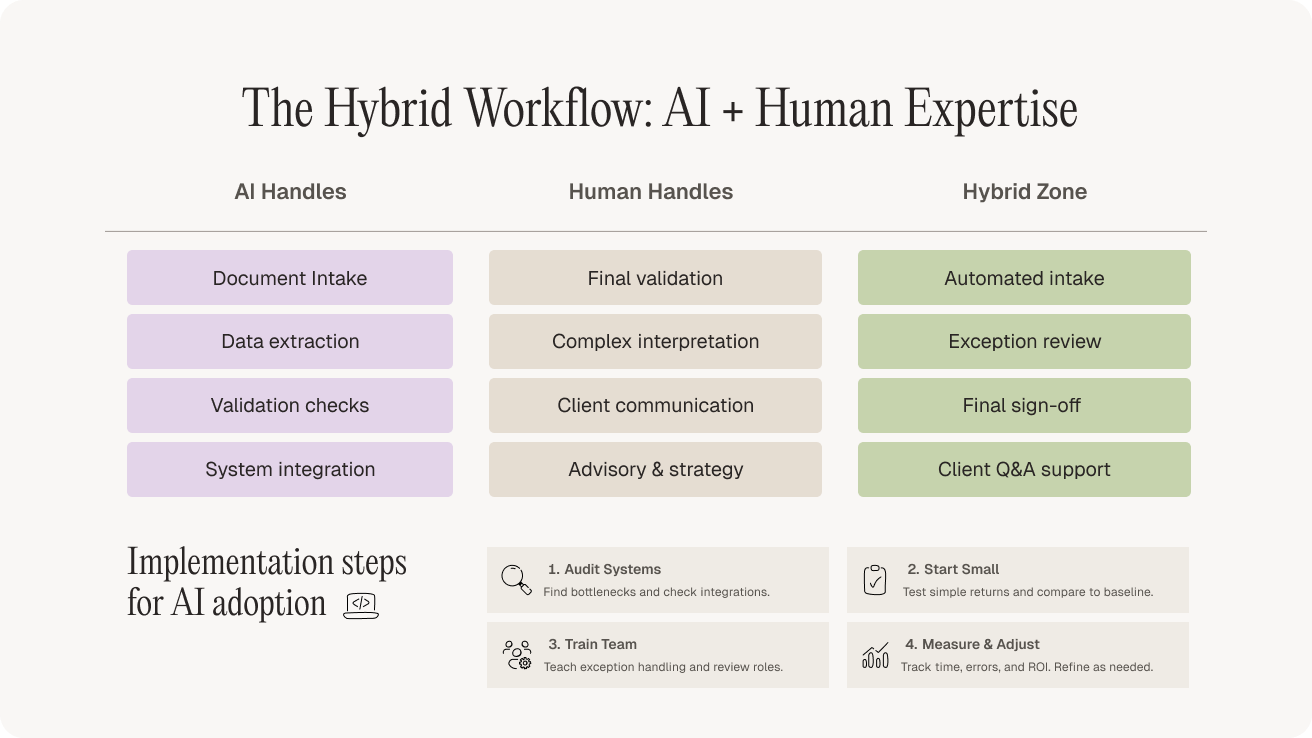 The Hybrid Workflow: AI + Human Expertise

| AI Handles | Human Handles | Hybrid Zone |
|---|---|---|
| Document Intake | Final validation | Automated intake |
| Data extraction | Complex interpretation | Exception review |
| Validation checks | Client communication | Final sign-off |
| System integration | Advisory & strategy | Client Q&A support |

Implementation steps for AI adoption

1. Audit Systems
Find bottlenecks and check integrations.

2. Start Small
Test simple returns and compare to baseline.

3. Train Team
Teach exception handling and review roles.

4. Measure & Adjust
Track time, errors, and ROI. Refine as needed.